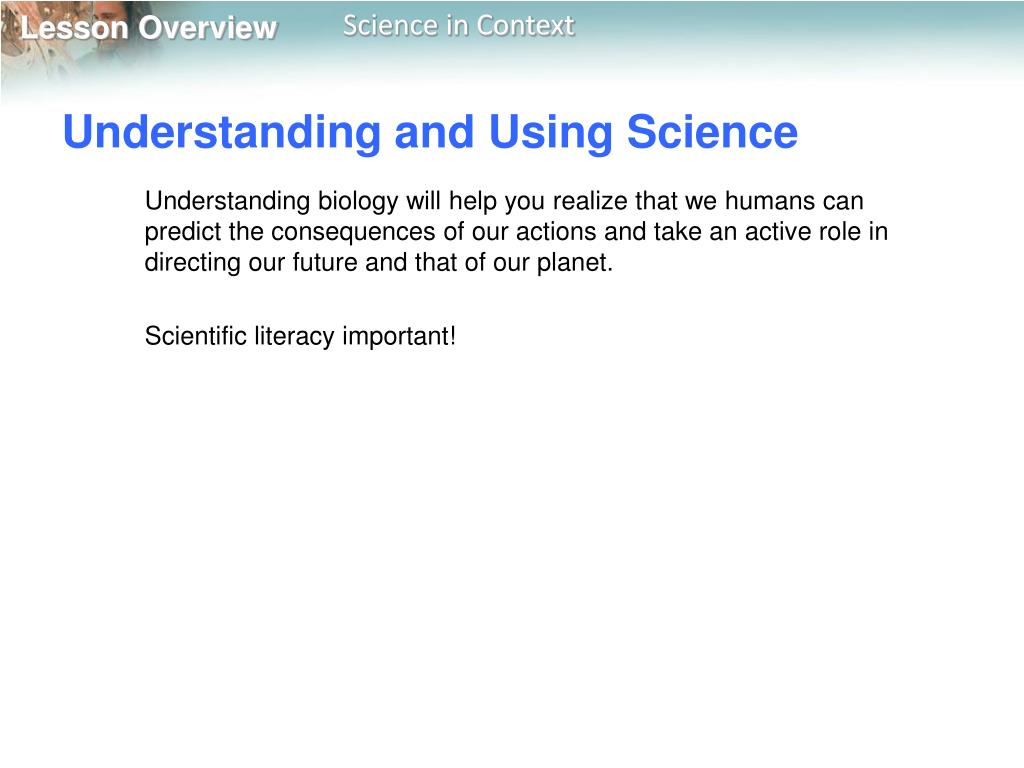 Lesson Overview

Science in Context

Understanding and Using Science

Understanding biology will help you realize that we humans can predict the consequences of our actions and take an active role in directing our future and that of our planet.

Scientific literacy important!